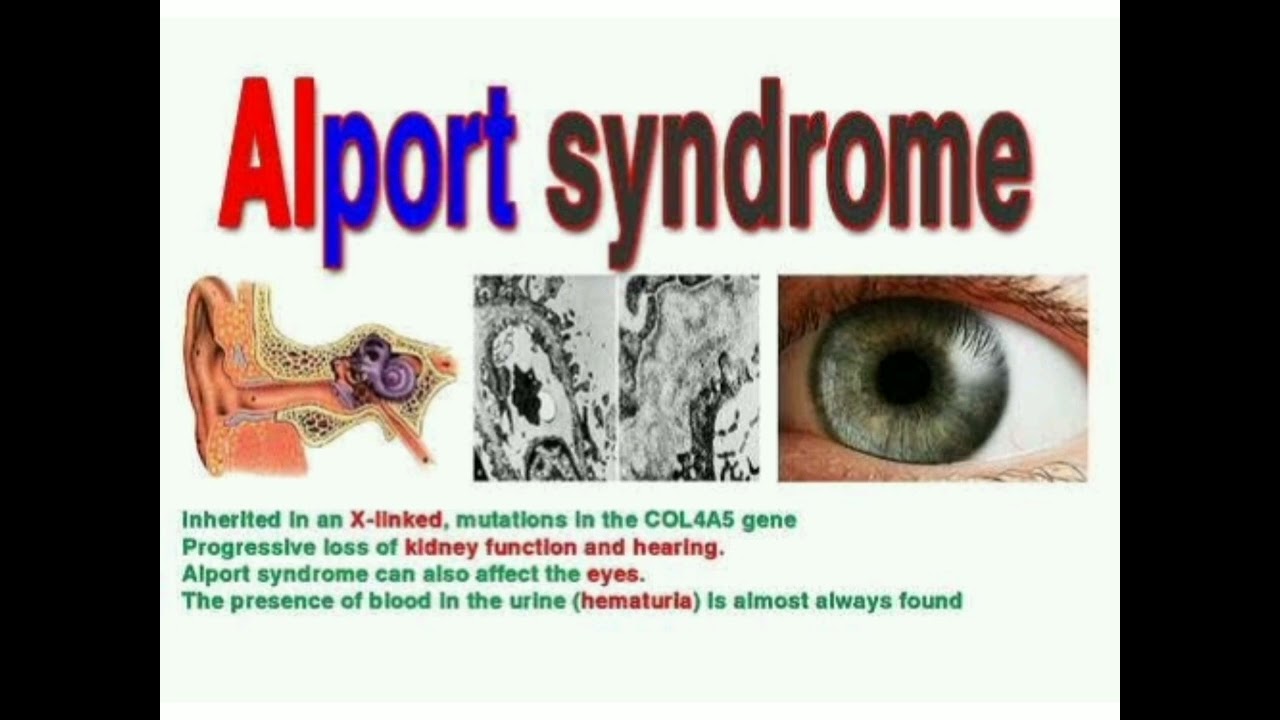 Alport syndrome

Inherited in an X-linked, mutations in the COL4A5 gene
Progressive loss of kidney function and hearing.
Alport syndrome can also affect the eyes.
The presence of blood in the urine (hematuria) is almost always found